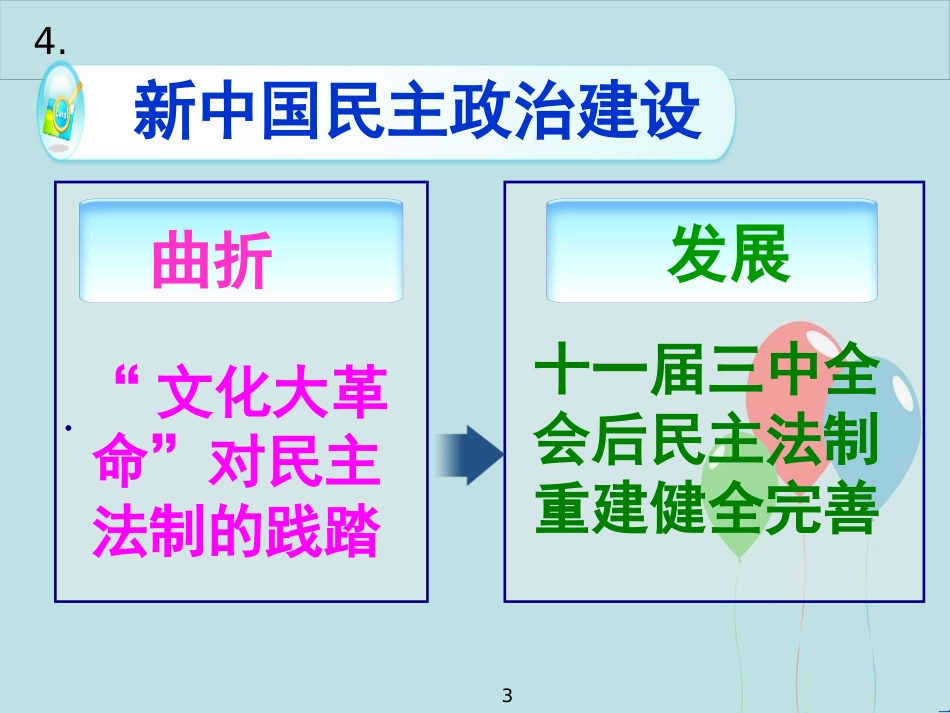 4.

新中国民主政治建设

曲折

“文化大革命”对民主法制的践踏

发展

十一届三中全会后民主法制重建健全完善

3